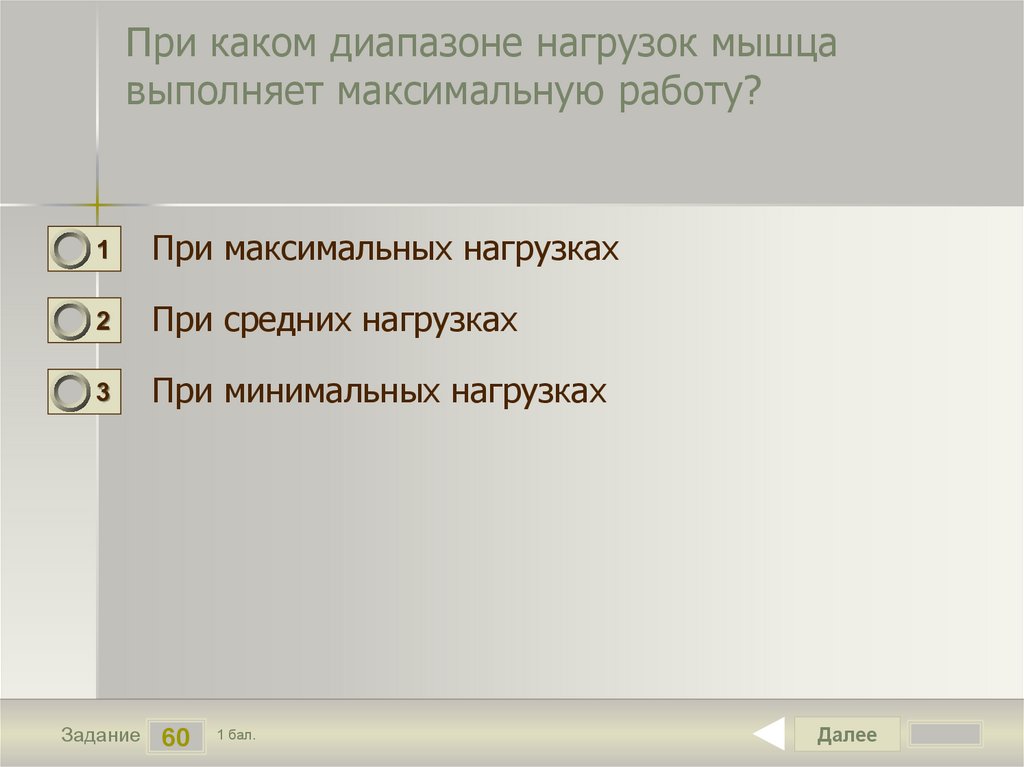 При каком диапазоне нагрузок мышца выполняет максимальную работу?

1 При максимальных нагрузках

2 При средних нагрузках

3 При минимальных нагрузках

Задание 60 1 бал.

Далее